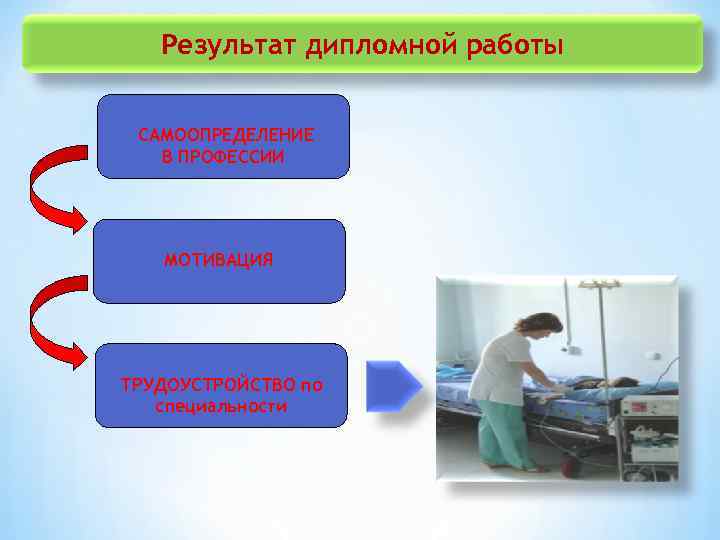 Результат дипломной работы

САМООПРЕДЕЛЕНИЕ В ПРОФЕССИИ

МОТИВАЦИЯ

ТРУДОУСТРОЙСТВО по специальности